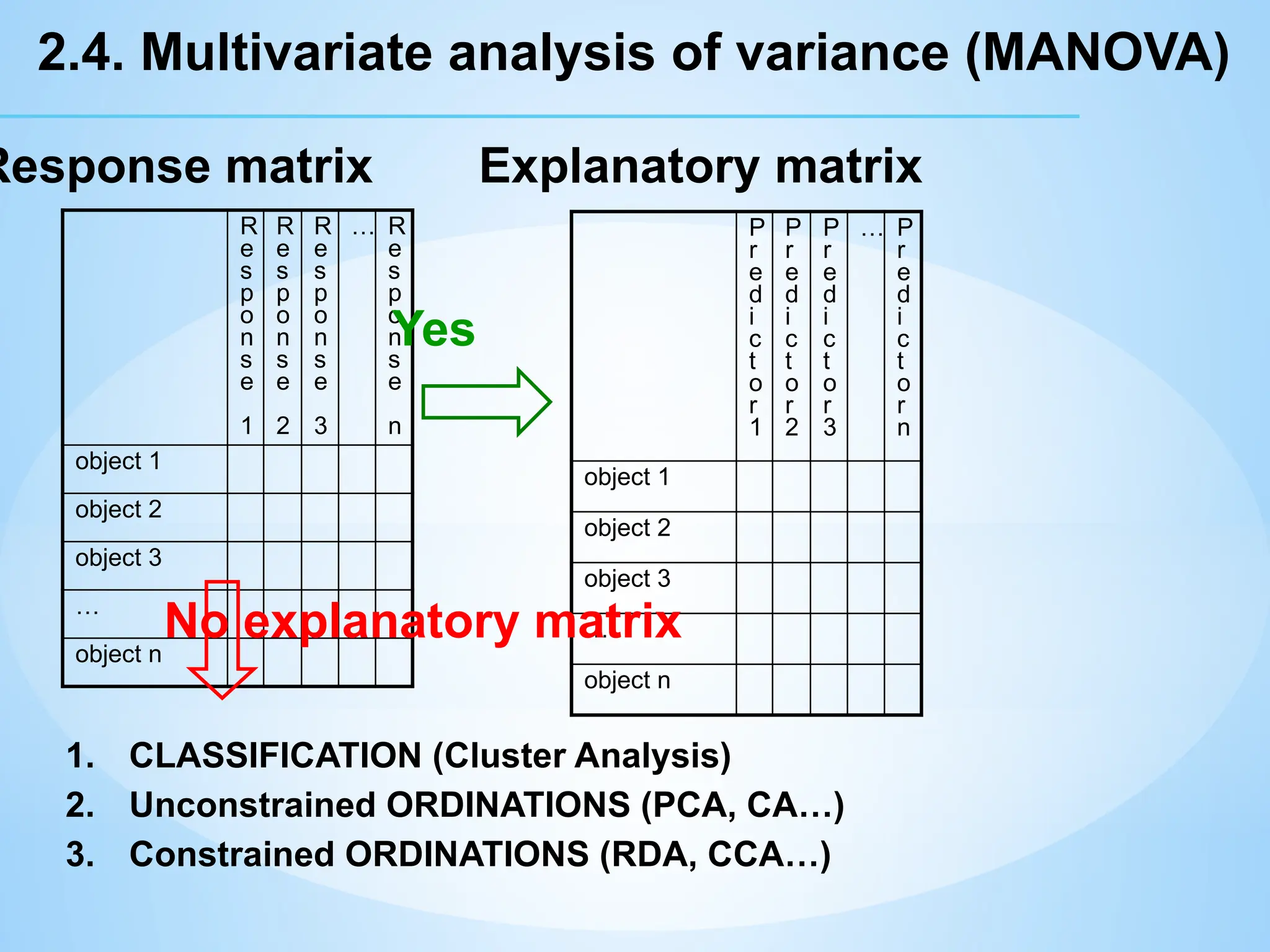 2.4. Multivariate analysis of variance (MANOVA)

Response matrix

| | Response 1 | Response 2 | Response 3 | … | Response n |
|---|---|---|---|---|---|
| object 1 | | | | | |
| object 2 | | | | | |
| object 3 | | | | | |
| … | | | | | |
| object n | | | | | |

Yes

Explanatory matrix

| | Predictor 1 | Predictor 2 | Predictor 3 | … | Predictor n |
|---|---|---|---|---|---|
| object 1 | | | | | |
| object 2 | | | | | |
| object 3 | | | | | |
| … | | | | | |
| object n | | | | | |

No explanatory matrix

1. CLASSIFICATION (Cluster Analysis)
2. Unconstrained ORDINATIONS (PCA, CA…)
3. Constrained ORDINATIONS (RDA, CCA…)